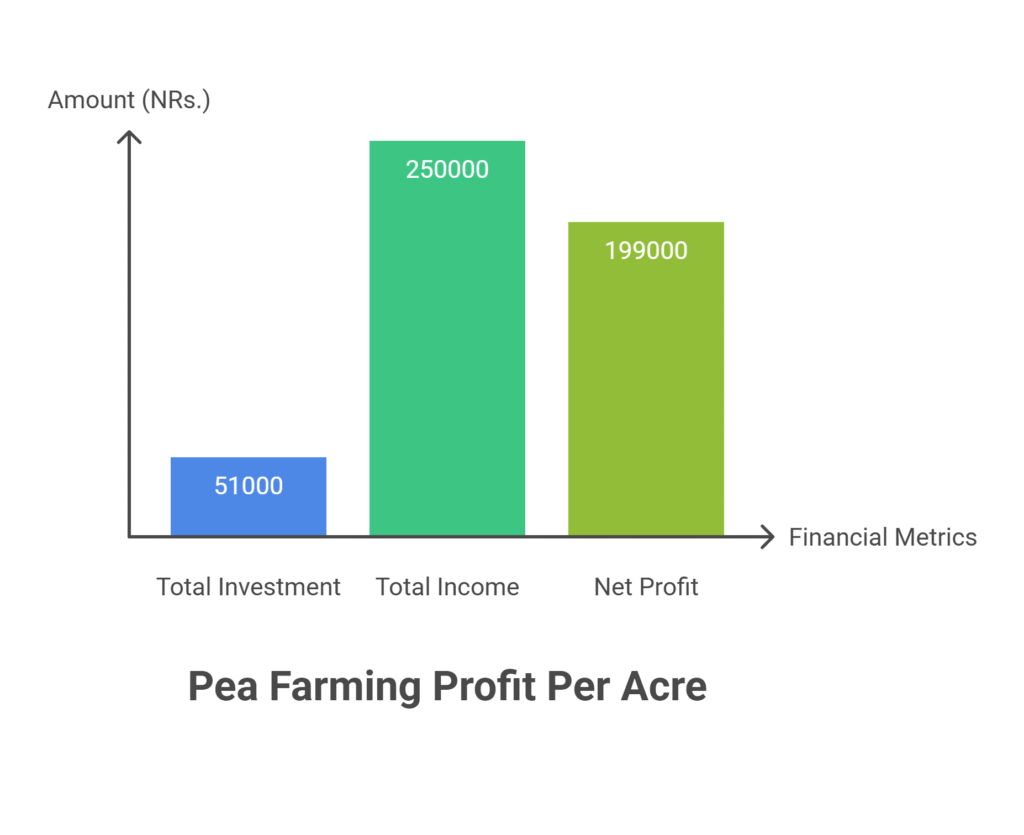 Amount (NRs.)

250000

199000

51000

Financial Metrics

Total Investment

Total Income

Net Profit

Pea Farming Profit Per Acre